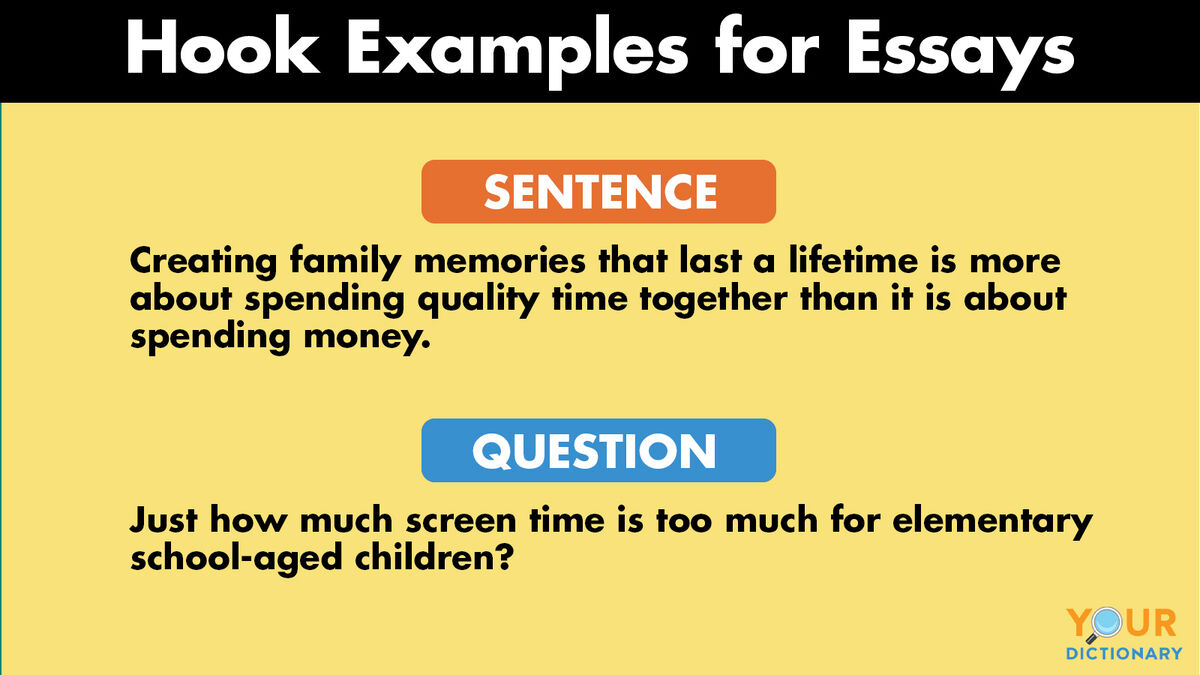 Hook Examples for Essays

SENTENCE

Creating family memories that last a lifetime is more about spending quality time together than it is about spending money.

QUESTION

Just how much screen time is too much for elementary school-aged children?

YOUR DICTIONARY